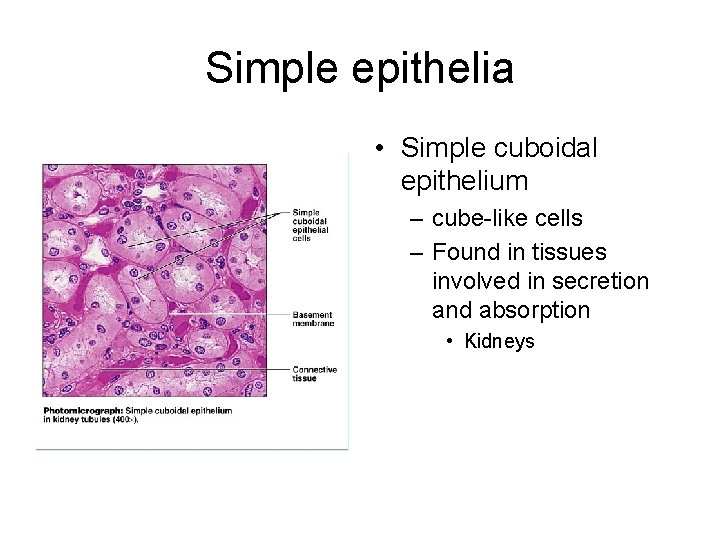 Simple epithelia

Simple cuboidal epithelial cells

Basement membrane

Connective tissue

Photomicrograph: Simple cuboidal epithelium in kidney tubules (400×).

• Simple cuboidal epithelium
 – cube-like cells
 – Found in tissues involved in secretion and absorption
  • Kidneys